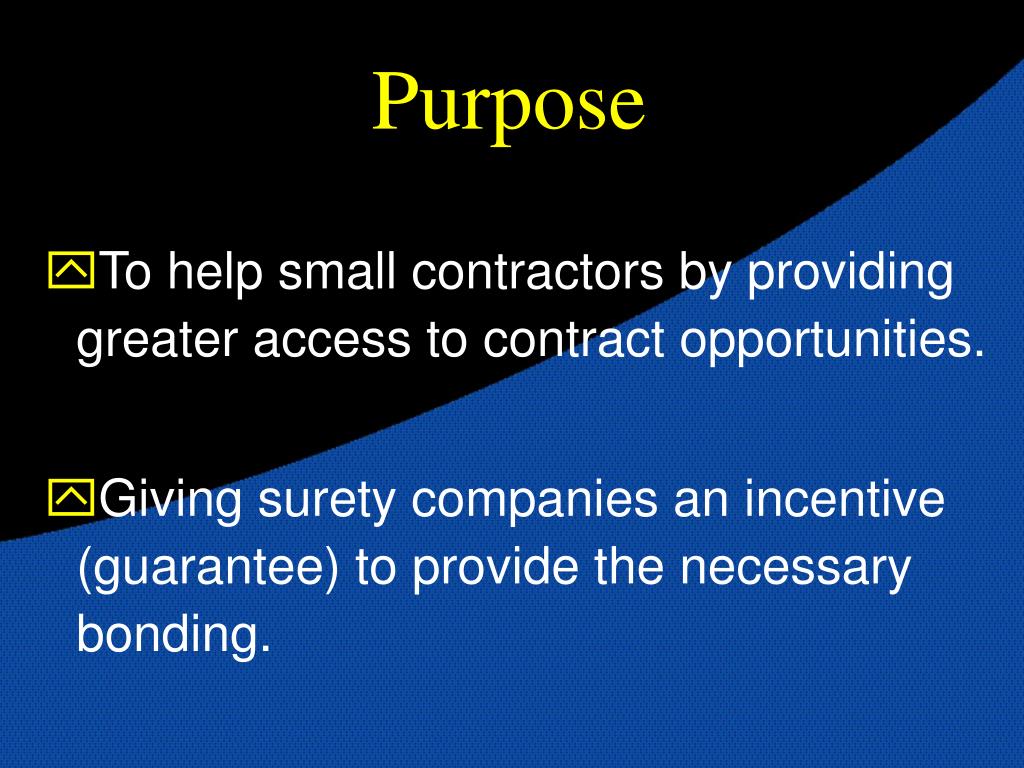 Purpose

To help small contractors by providing greater access to contract opportunities.

Giving surety companies an incentive (guarantee) to provide the necessary bonding.